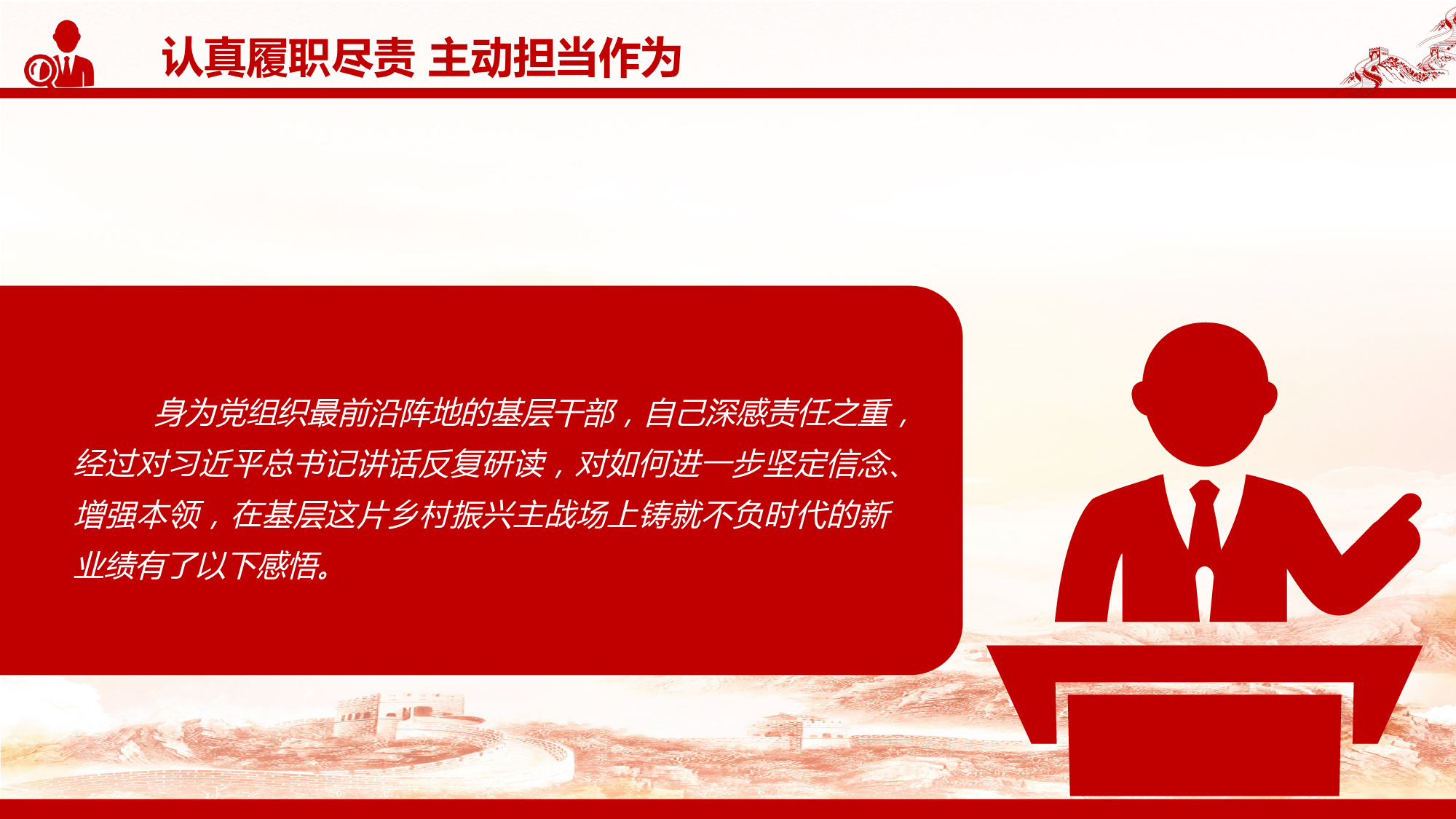 认真履职尽责 主动担当作为

身为党组织最前沿阵地的基层干部，自己深感责任之重，经过对习近平总书记讲话反复研读，对如何进一步坚定信念、增强本领，在基层这片乡村振兴主战场上铸就不负时代的新业绩有了以下感悟。